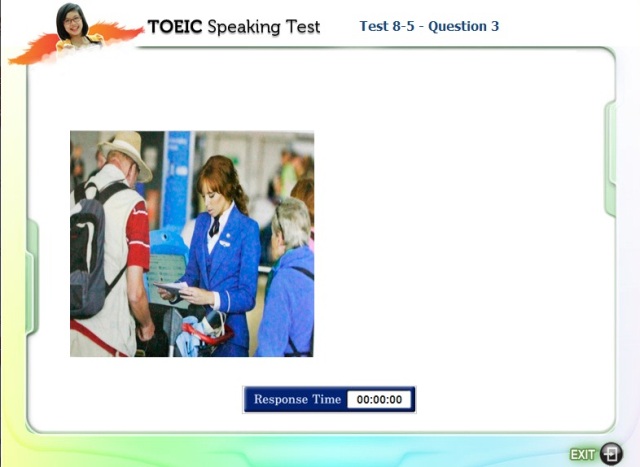 TOEIC Speaking Test

Test 8-5 - Question 3

Response Time 00:00:00

EXIT